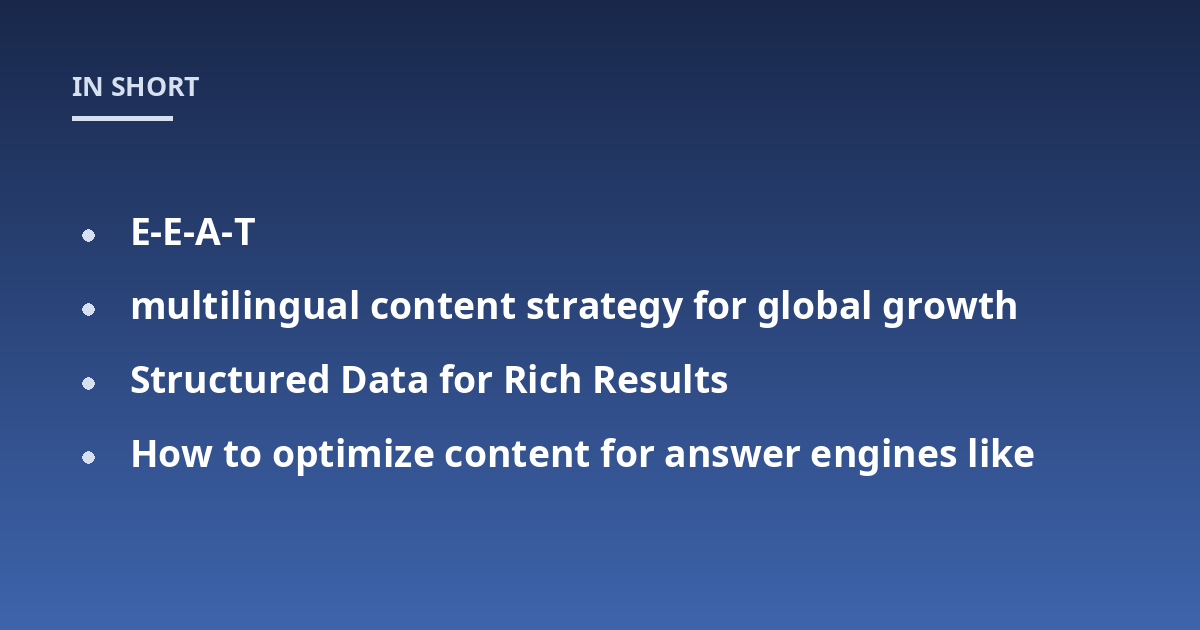 IN SHORT

- E-E-A-T
- multilingual content strategy for global growth
- Structured Data for Rich Results
- How to optimize content for answer engines like